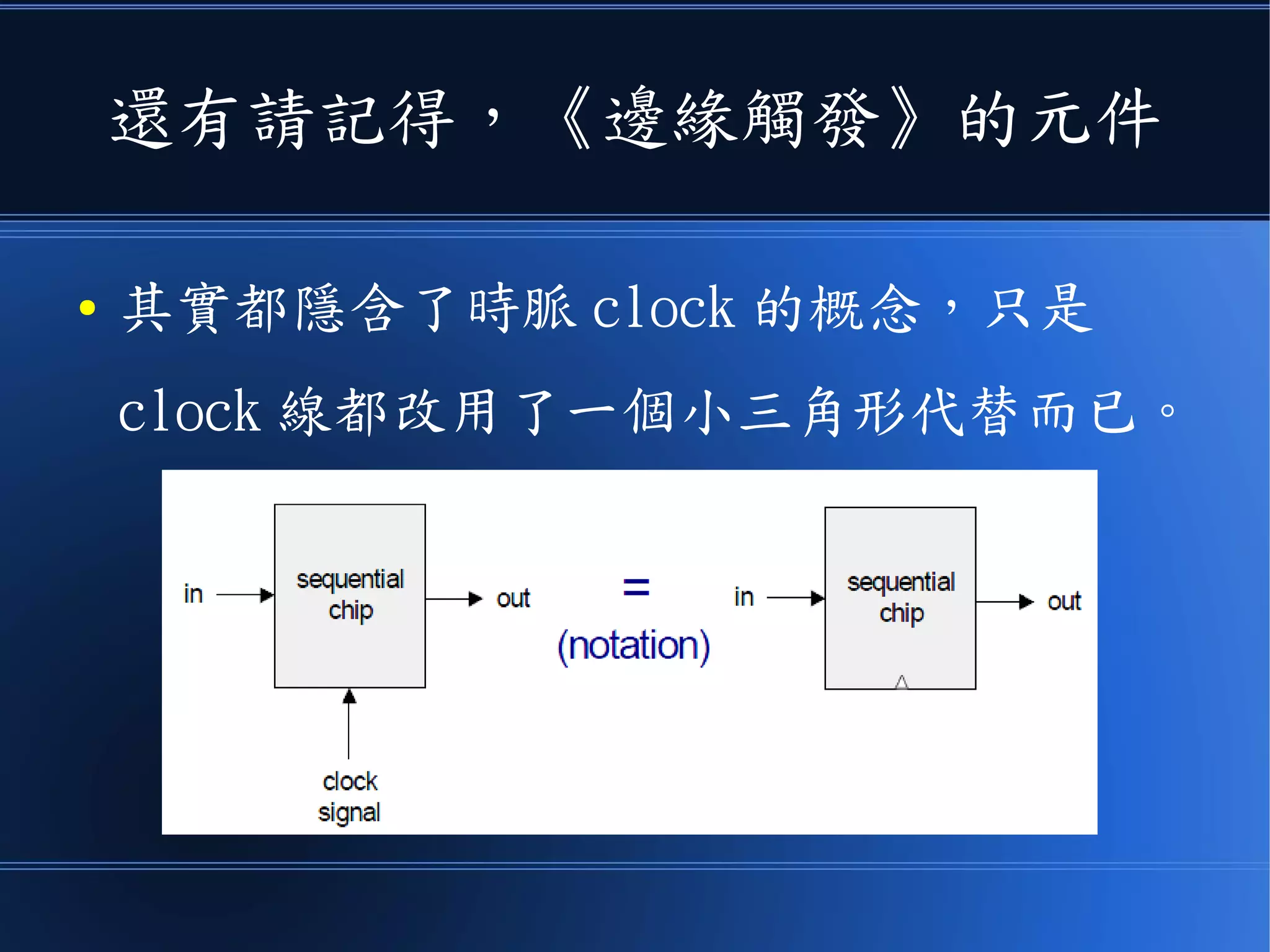 還有請記得，《邊緣觸發》的元件

• 其實都隱含了時脈 clock 的概念，只是 clock 線都改用了一個小三角形代替而已。

in
sequential chip
out
clock signal
=
(notation)
in
sequential chip
out